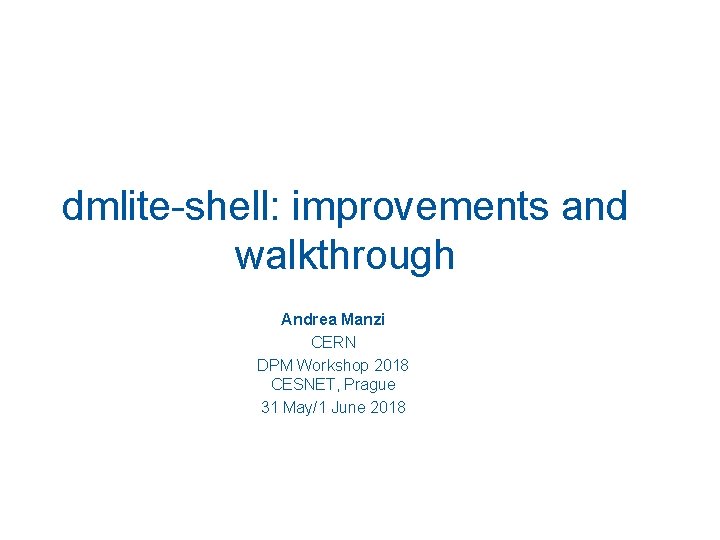 dmlite-shell: improvements and walkthrough

Andrea Manzi
CERN
DPM Workshop 2018
CESNET, Prague
31 May/1 June 2018